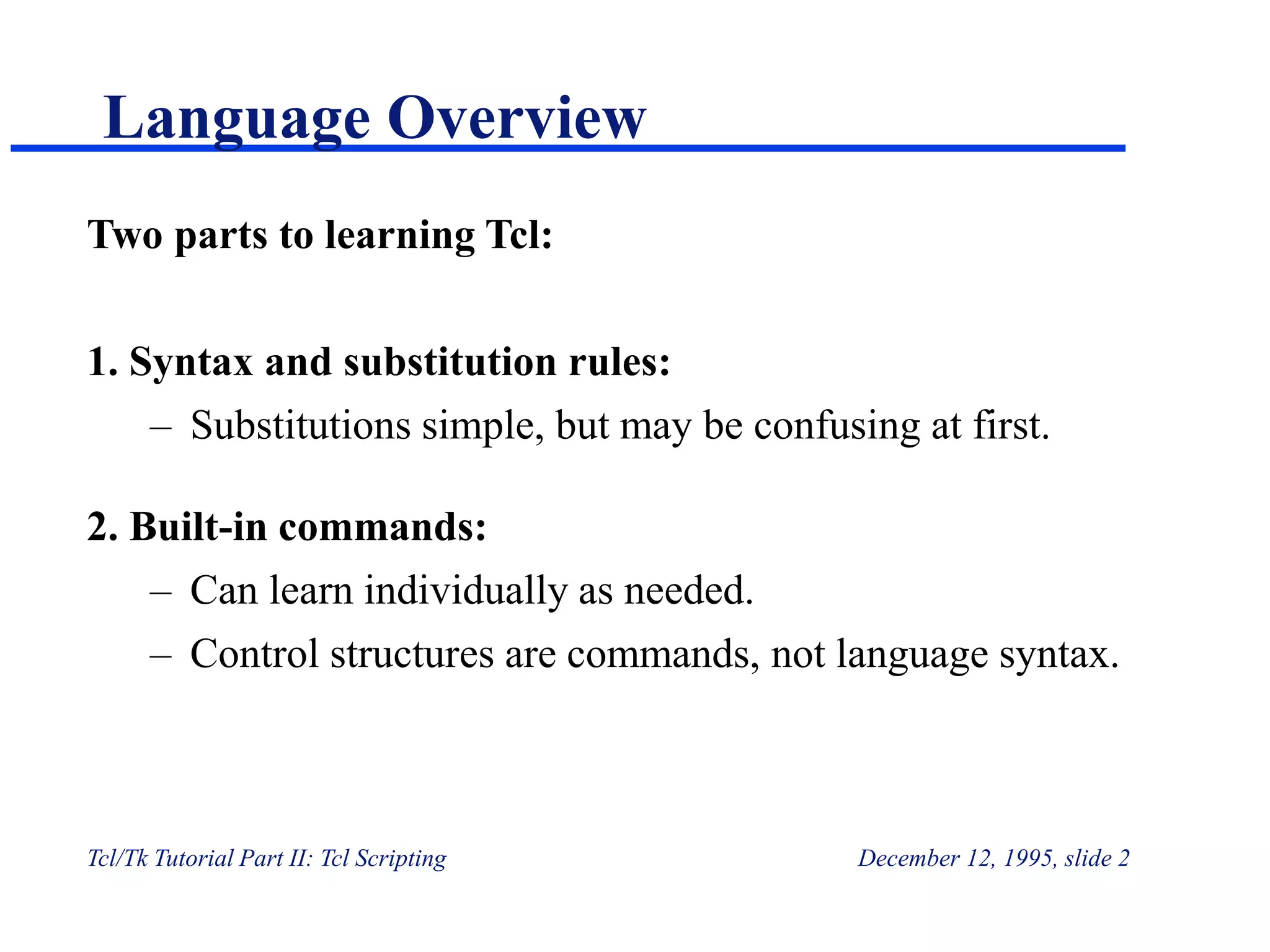 Language Overview

Two parts to learning Tcl:

1. Syntax and substitution rules:

– Substitutions simple, but may be confusing at first.

2. Built-in commands:

– Can learn individually as needed.

– Control structures are commands, not language syntax.

Tcl/Tk Tutorial Part II: Tcl Scripting

December 12, 1995, slide 2